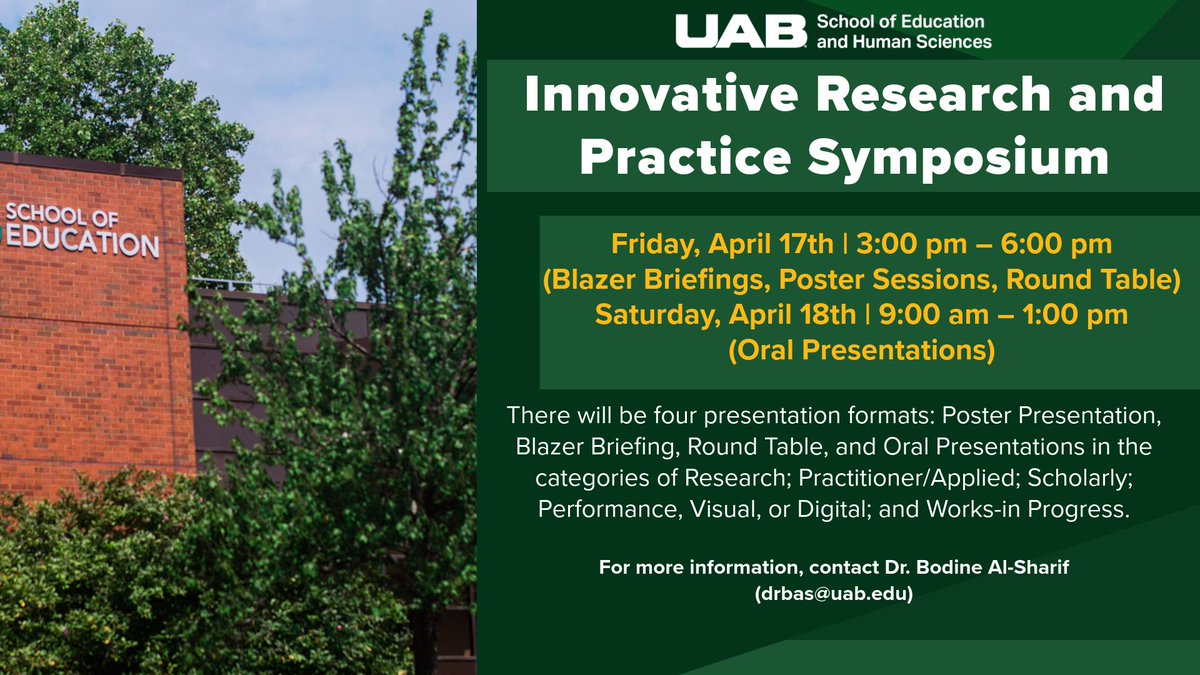 SCHOOL OF EDUCATION

UAB School of Education and Human Sciences

Innovative Research and Practice Symposium

Friday, April 17th | 3:00 pm – 6:00 pm
(Blazer Briefings, Poster Sessions, Round Table)
Saturday, April 18th | 9:00 am – 1:00 pm
(Oral Presentations)

There will be four presentation formats: Poster Presentation, Blazer Briefing, Round Table, and Oral Presentations in the categories of Research; Practitioner/Applied; Scholarly; Performance, Visual, or Digital; and Works-in Progress.

For more information, contact Dr. Bodine Al-Sharif (drbas@uab.edu)